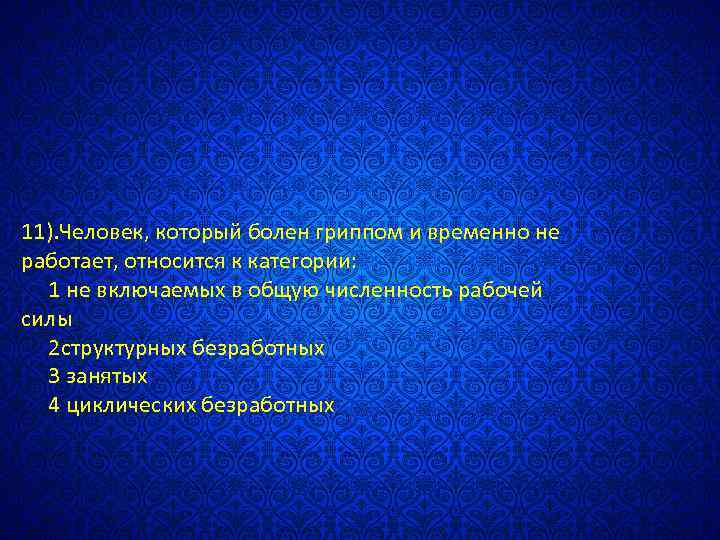 11).Человек, который болен гриппом и временно не работает, относится к категории:

1 не включаемых в общую численность рабочей силы

2структурных безработных

3 занятых

4 циклических безработных